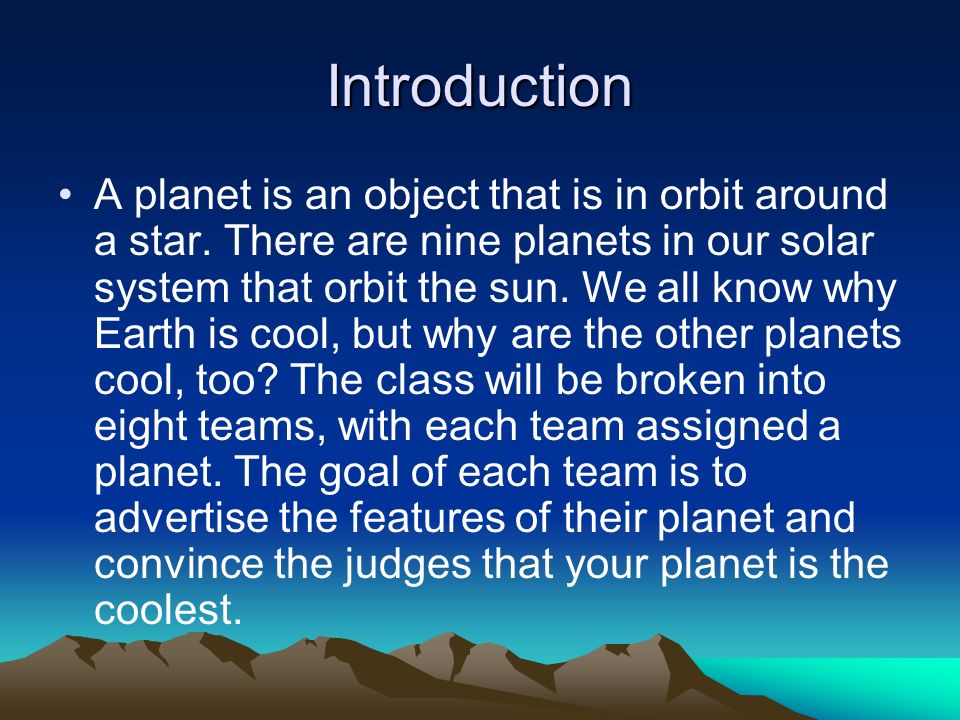 Introduction

• A planet is an object that is in orbit around a star. There are nine planets in our solar system that orbit the sun. We all know why Earth is cool, but why are the other planets cool, too? The class will be broken into eight teams, with each team assigned a planet. The goal of each team is to advertise the features of their planet and convince the judges that your planet is the coolest.